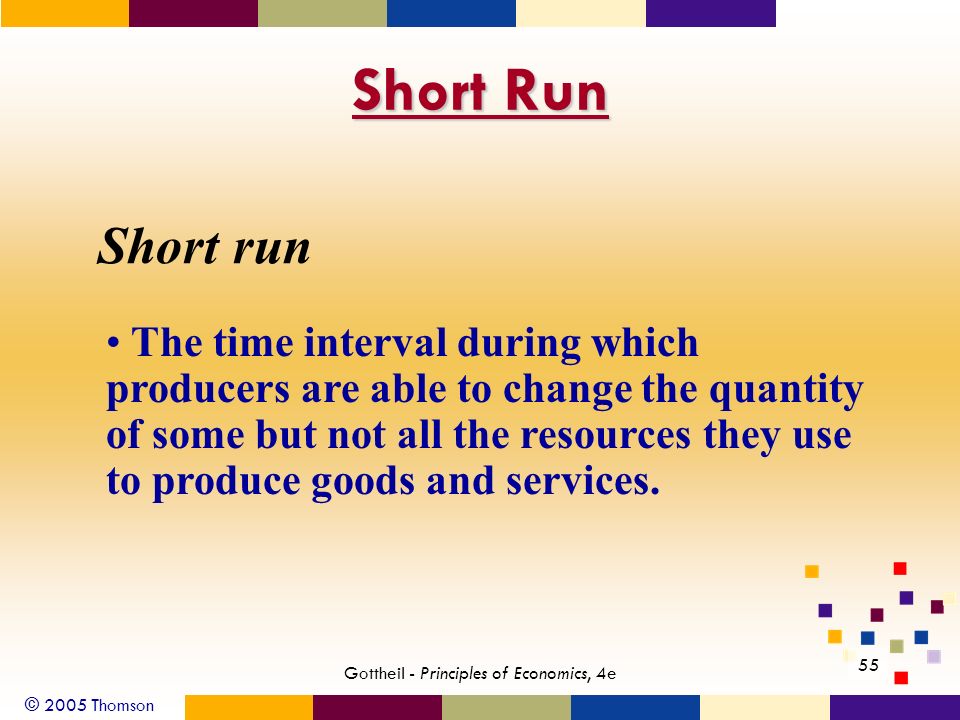 Short Run

Short run

• The time interval during which producers are able to change the quantity of some but not all the resources they use to produce goods and services.

Gottheil - Principles of Economics, 4e

55

© 2005 Thomson